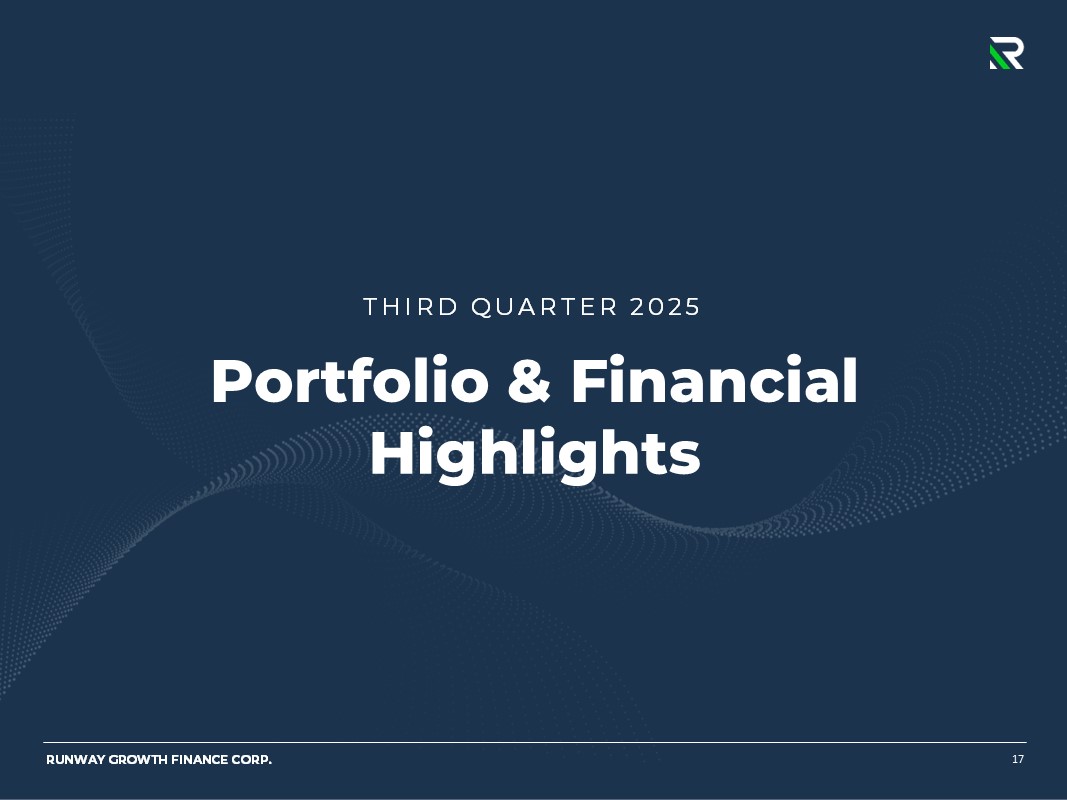 THIRD QUARTER 2025

Portfolio & Financial Highlights

RUNWAY GROWTH FINANCE CORP.

17